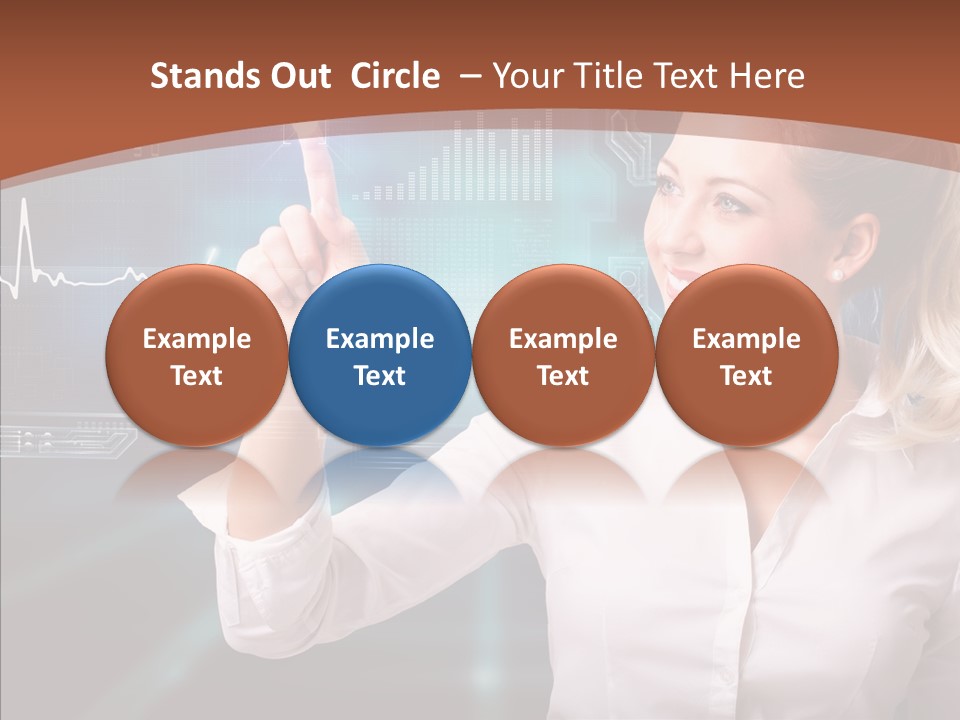 Stands Out  Circle  – Your Title Text Here

Example Text

Example Text

Example Text

Example Text